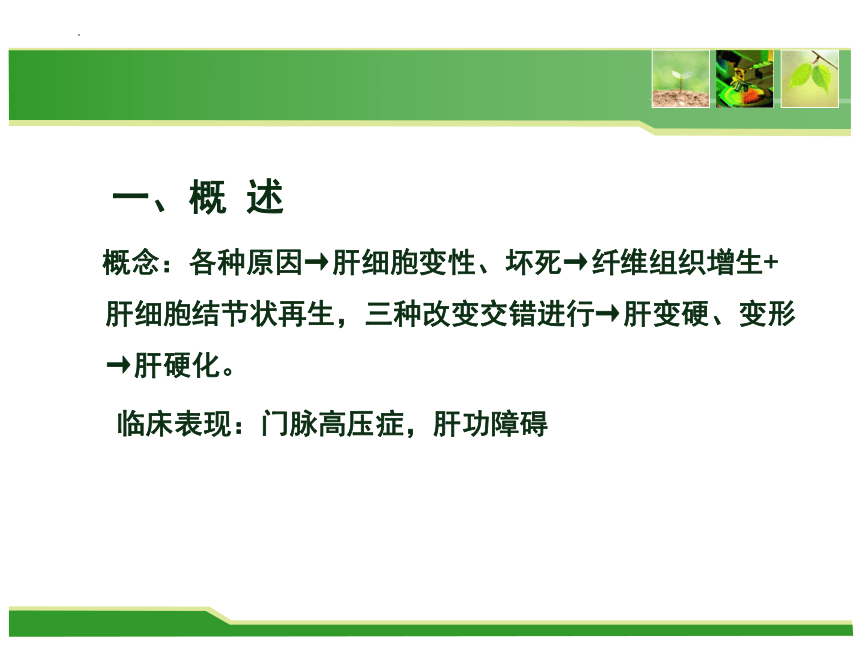 一、概 述

概念：各种原因→肝细胞变性、坏死→纤维组织增生+肝细胞结节状再生，三种改变交错进行→肝变硬、变形→肝硬化。

临床表现：门脉高压症，肝功障碍